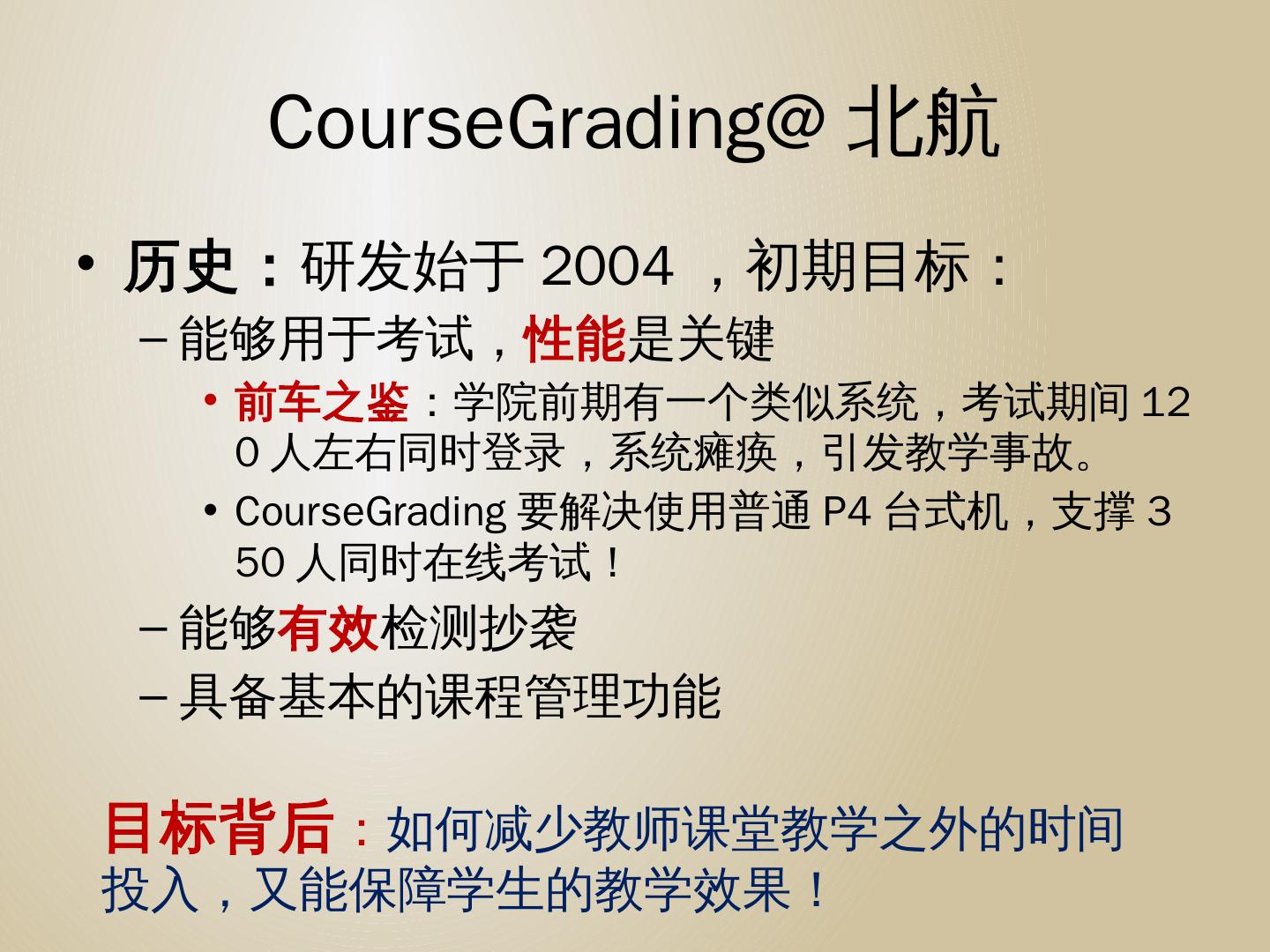 CourseGrading@ 北航

• 历史：研发始于 2004 ，初期目标：
– 能够用于考试，性能是关键
• 前车之鉴：学院前期有一个类似系统，考试期间 120 人左右同时登录，系统瘫痪，引发教学事故。
• CourseGrading 要解决使用普通 P4 台式机，支撑 350 人同时在线考试！
– 能够有效检测抄袭
– 具备基本的课程管理功能

目标背后：如何减少教师课堂教学之外的时间投入，又能保障学生的教学效果！